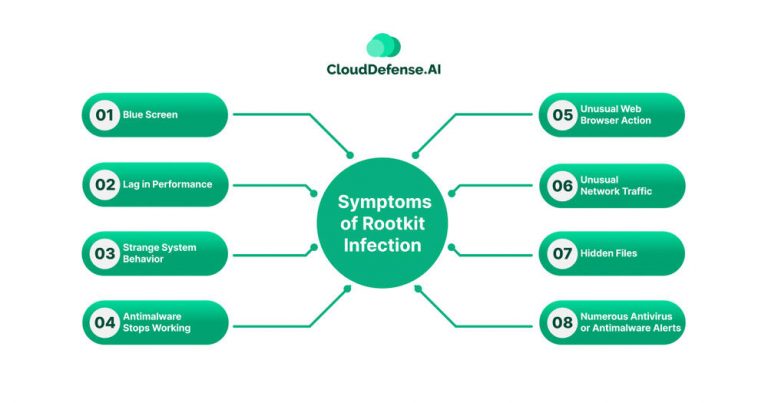 CloudDefense.AI

Symptoms of Rootkit Infection

01 Blue Screen

02 Lag in Performance

03 Strange System Behavior

04 Antimalware Stops Working

05 Unusual Web Browser Action

06 Unusual Network Traffic

07 Hidden Files

08 Numerous Antivirus or Antimalware Alerts